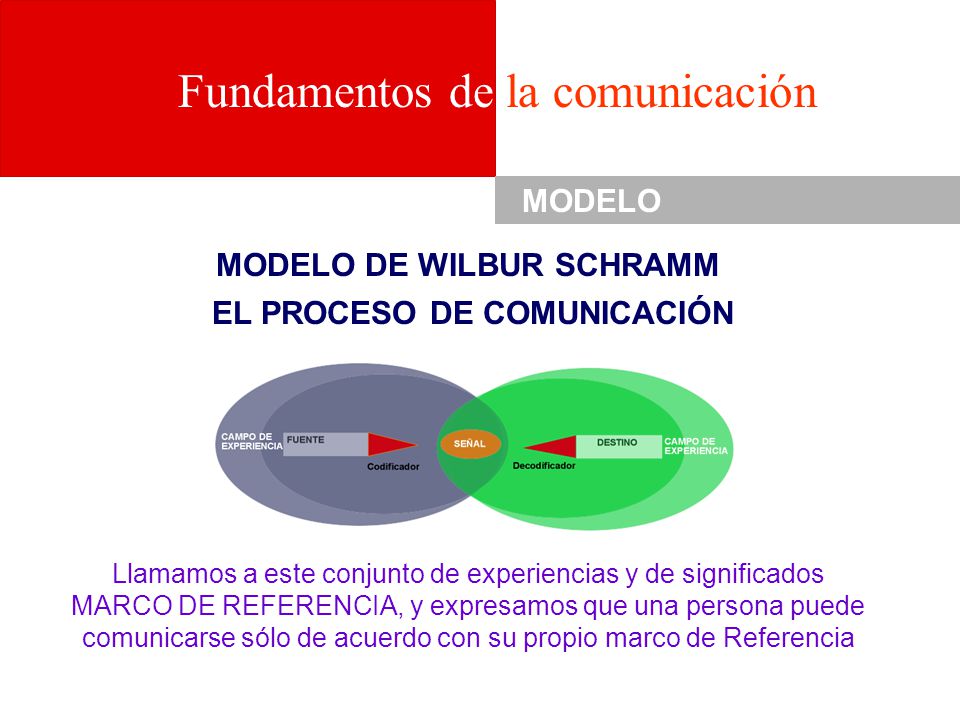 Fundamentos de la comunicación

MODELO

MODELO DE WILBUR SCHRAMM
EL PROCESO DE COMUNICACIÓN

CAMPO DE EXPERIENCIA
FUENTE
Codificador
SEÑAL
Decodificador
DESTINO
CAMPO DE EXPERIENCIA

Llamamos a este conjunto de experiencias y de significados MARCO DE REFERENCIA, y expresamos que una persona puede comunicarse sólo de acuerdo con su propio marco de Referencia